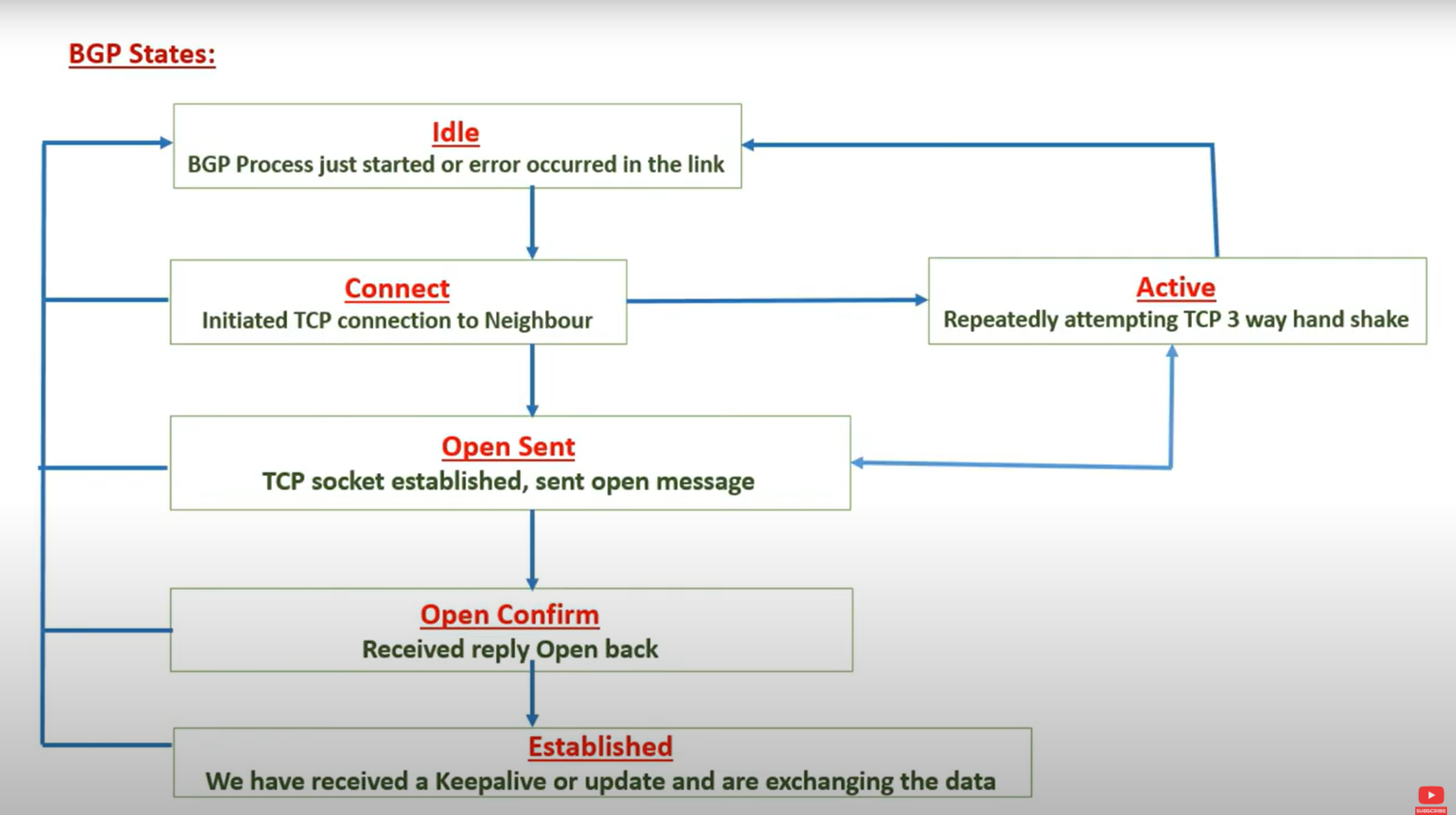 BGP States:

Idle
BGP Process just started or error occurred in the link

Connect
Initiated TCP connection to Neighbour

Active
Repeatedly attempting TCP 3 way hand shake

Open Sent
TCP socket established, sent open message

Open Confirm
Received reply Open back

Established
We have received a Keepalive or update and are exchanging the data

SUBSCRIBE